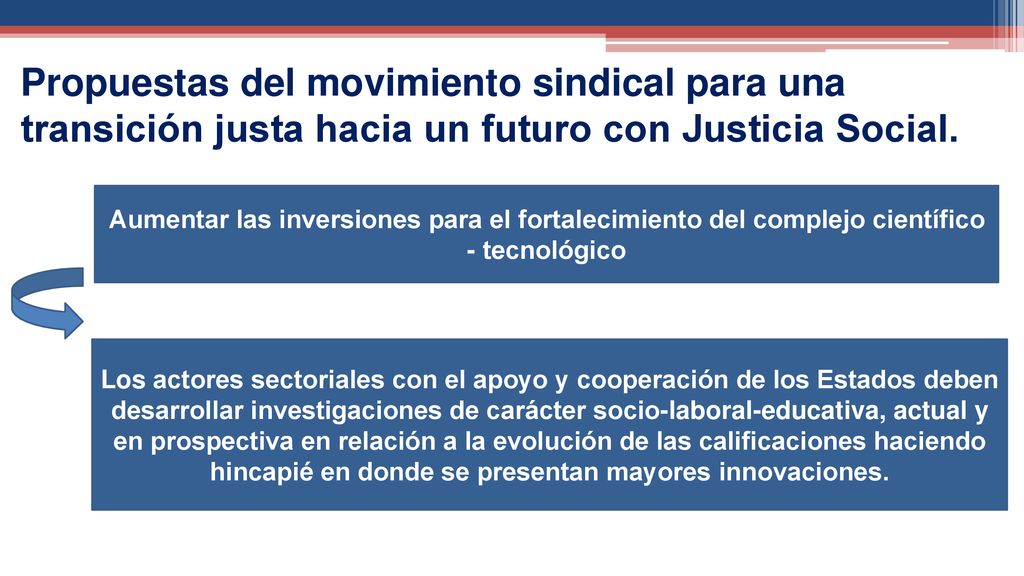 Propuestas del movimiento sindical para una transición justa hacia un futuro con Justicia Social.

Aumentar las inversiones para el fortalecimiento del complejo científico - tecnológico

Los actores sectoriales con el apoyo y cooperación de los Estados deben desarrollar investigaciones de carácter socio-laboral-educativa, actual y en prospectiva en relación a la evolución de las calificaciones haciendo hincapié en donde se presentan mayores innovaciones.